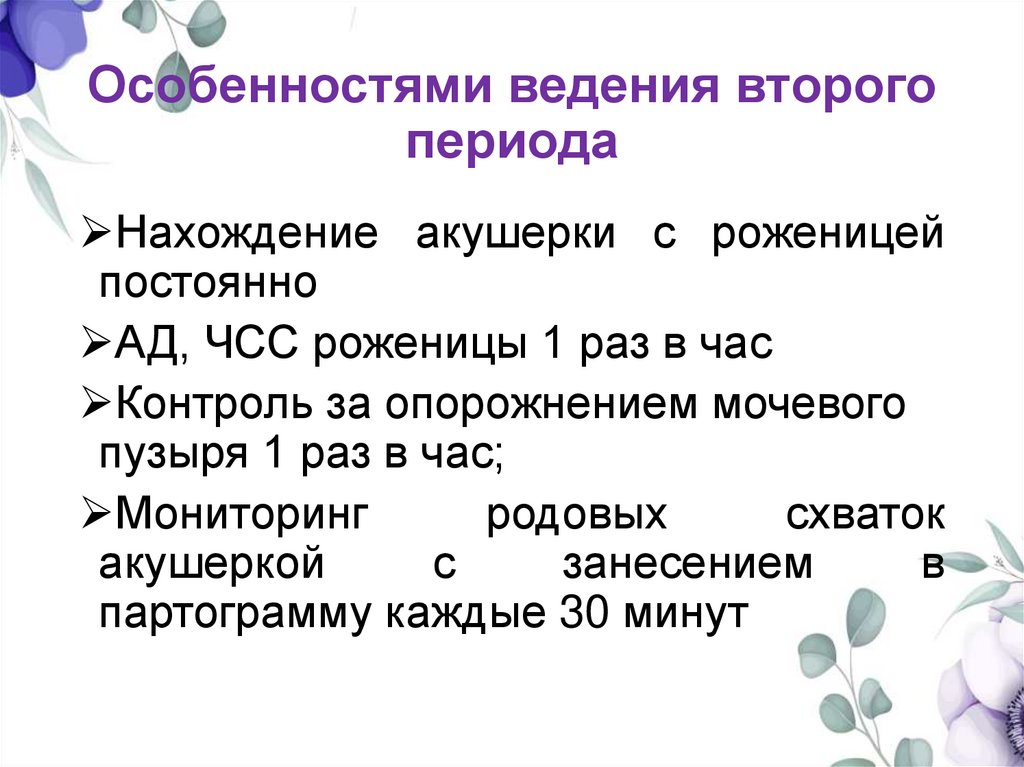 Особенностями ведения второго периода

➢Нахождение акушерки с роженицей постоянно

➢АД, ЧСС роженицы 1 раз в час

➢Контроль за опорожнением мочевого пузыря 1 раз в час;

➢Мониторинг родовых схваток акушеркой с занесением в партограмму каждые 30 минут